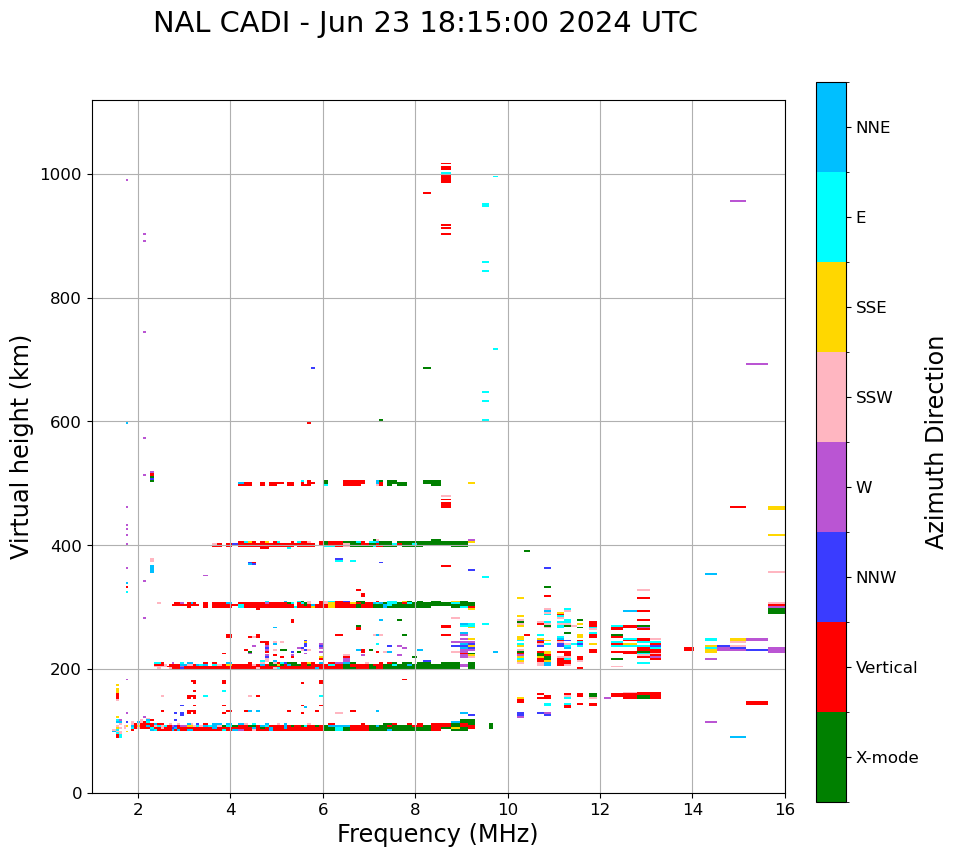 NAL CADI - Jun 23 18:15:00 2024 UTC

Virtual height (km)

1000
800
600
400
200
0

2
4
6
8
10
12
14
16

Frequency (MHz)

NNE
E
SSE
SSW
W
NNW
Vertical
X-mode

Azimuth Direction